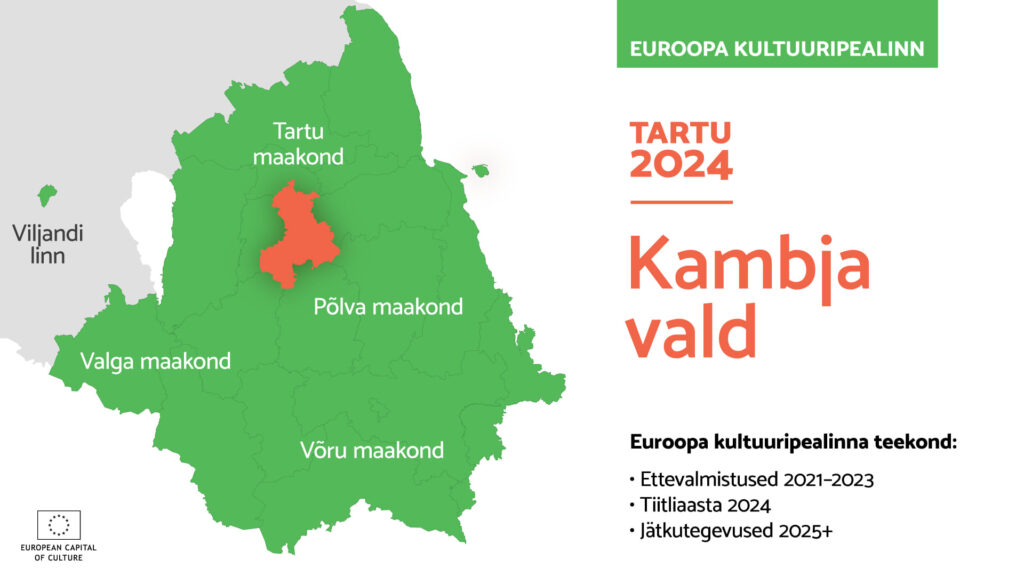 Tartu maakond

Viljandi linn

Põlva maakond

Valga maakond

Võru maakond

EUROPEAN CAPITAL OF CULTURE

EUROOPA KULTUURIPEALINN

TARTU 2024

Kambja vald

Euroopa kultuuripealinna teekond:

• Ettevalmistused 2021–2023
• Tiitliaasta 2024
• Jätkutegevused 2025+